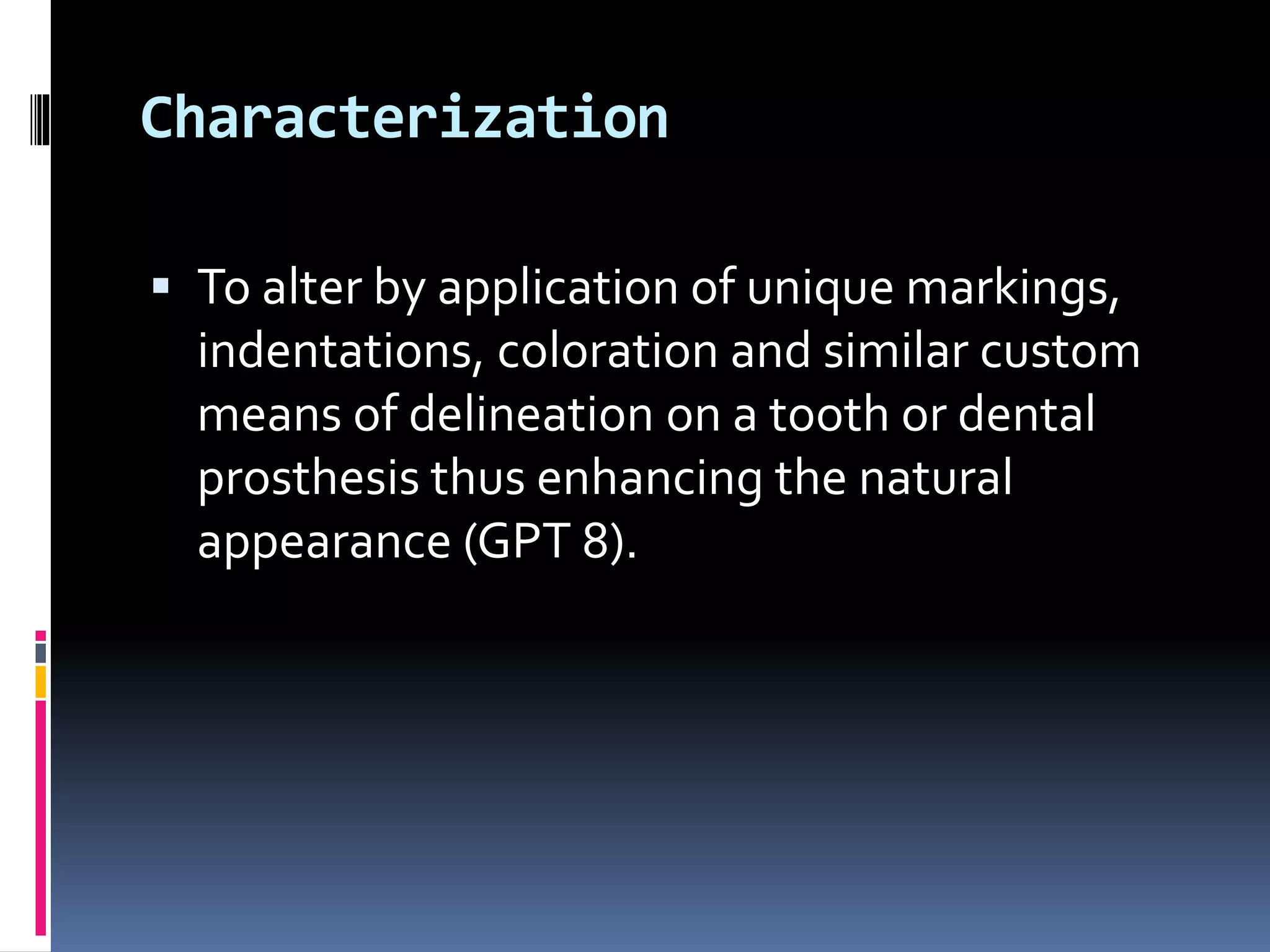 Characterization

▪ To alter by application of unique markings, indentations, coloration and similar custom means of delineation on a tooth or dental prosthesis thus enhancing the natural appearance (GPT 8).